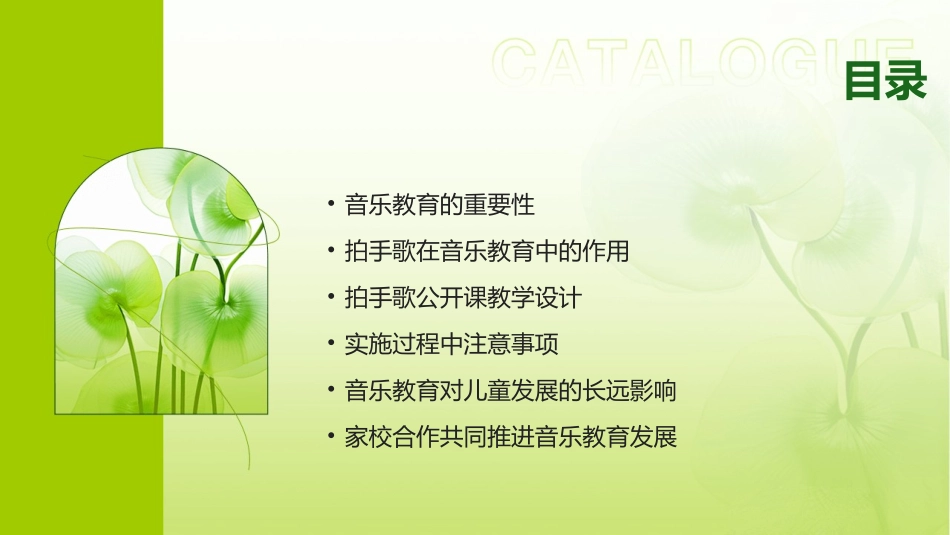 CATALOGUE
目录

• 音乐教育的重要性
• 拍手歌在音乐教育中的作用
• 拍手歌公开课教学设计
• 实施过程中注意事项
• 音乐教育对儿童发展的长远影响
• 家校合作共同推进音乐教育发展